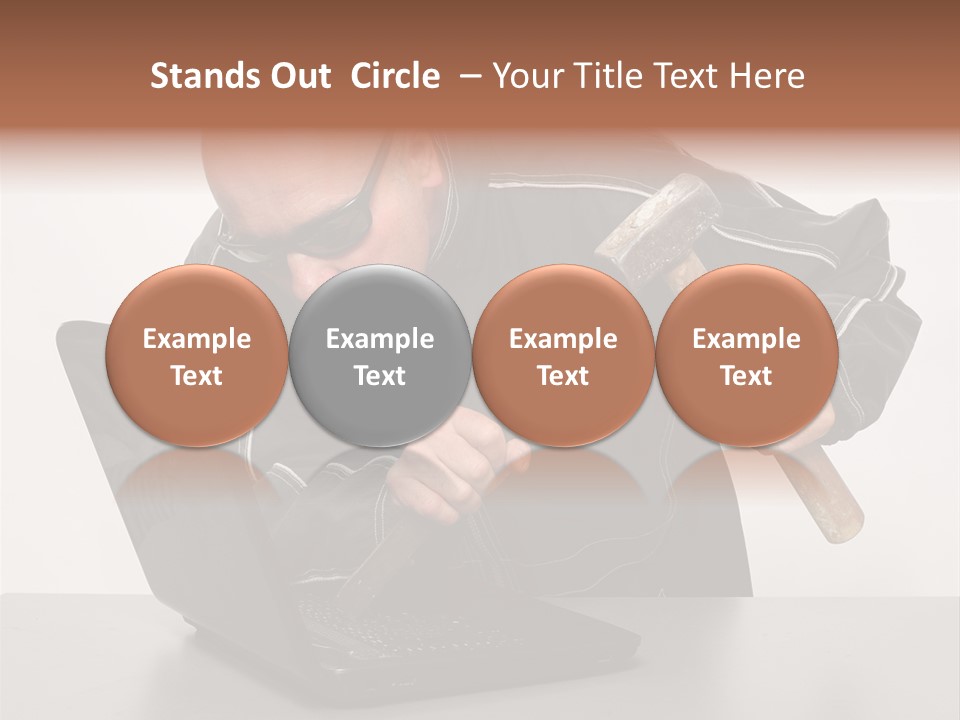 Stands Out Circle – Your Title Text Here

Example Text

Example Text

Example Text

Example Text